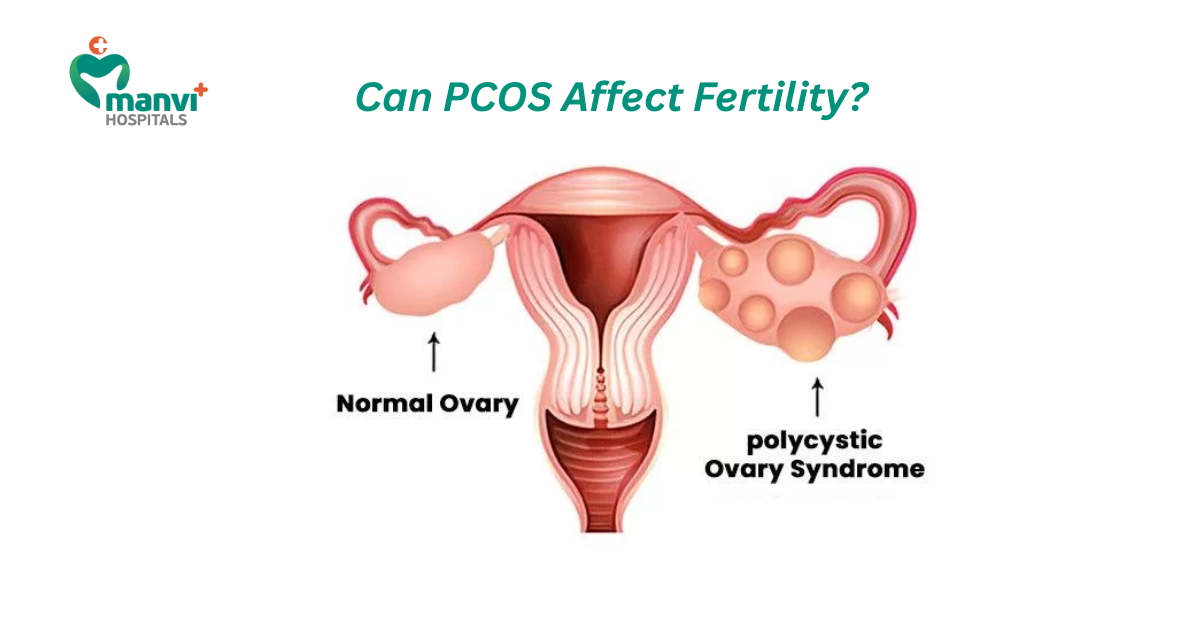 manvi HOSPITALS

Can PCOS Affect Fertility?

Normal Ovary

polycystic Ovary Syndrome